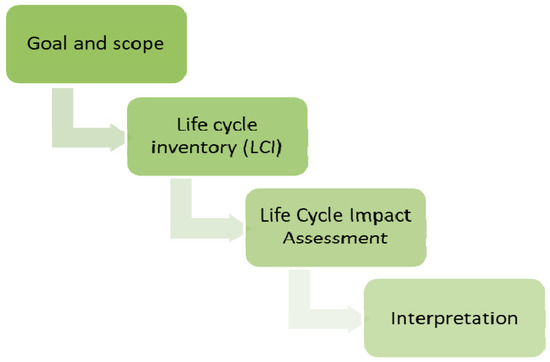 Goal and scope

Life cycle inventory (LCI)

Life Cycle Impact Assessment

Interpretation